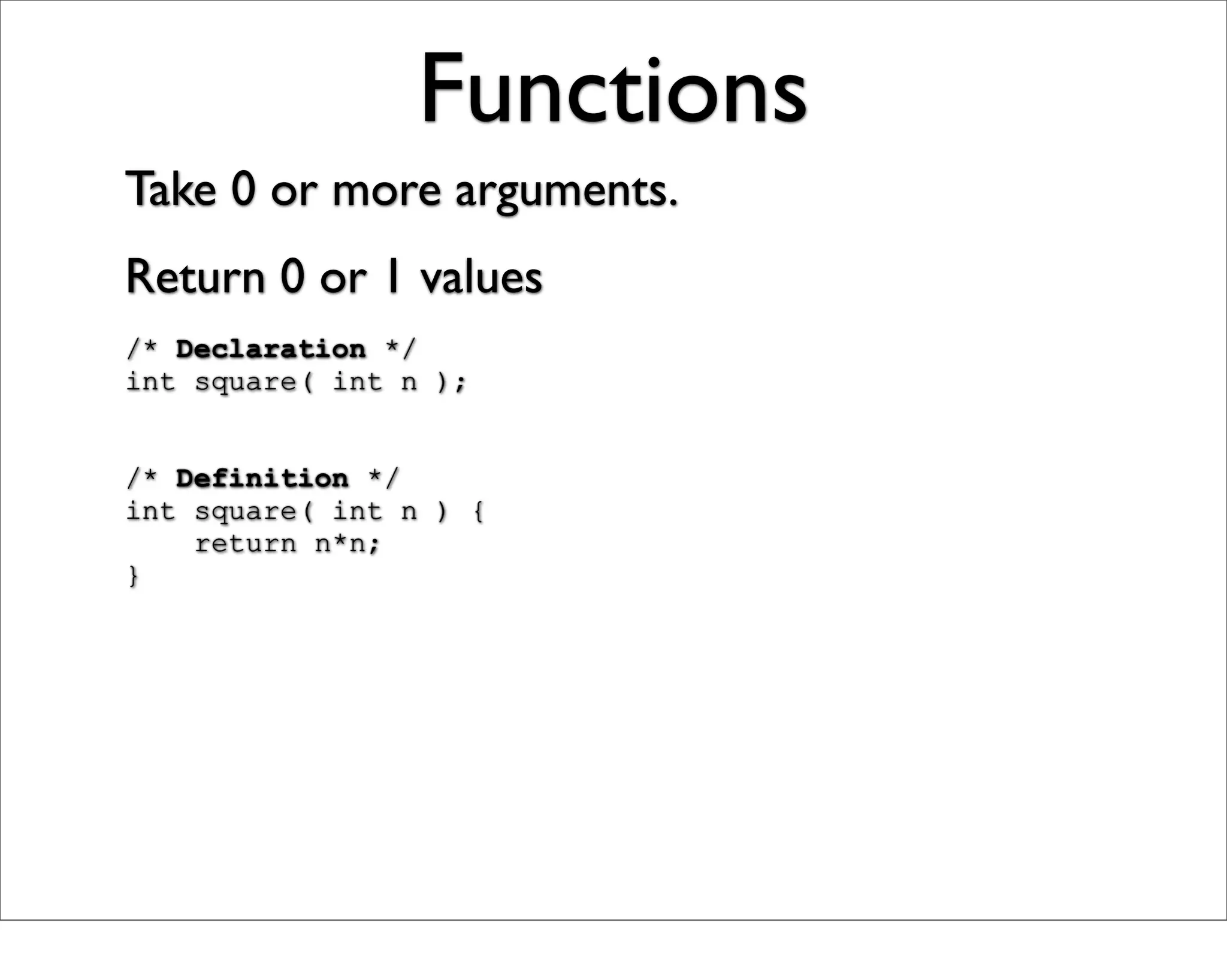 Functions

Take 0 or more arguments.

Return 0 or 1 values

/* Declaration */
int square( int n );

/* Definition */
int square( int n ) {
    return n*n;
}